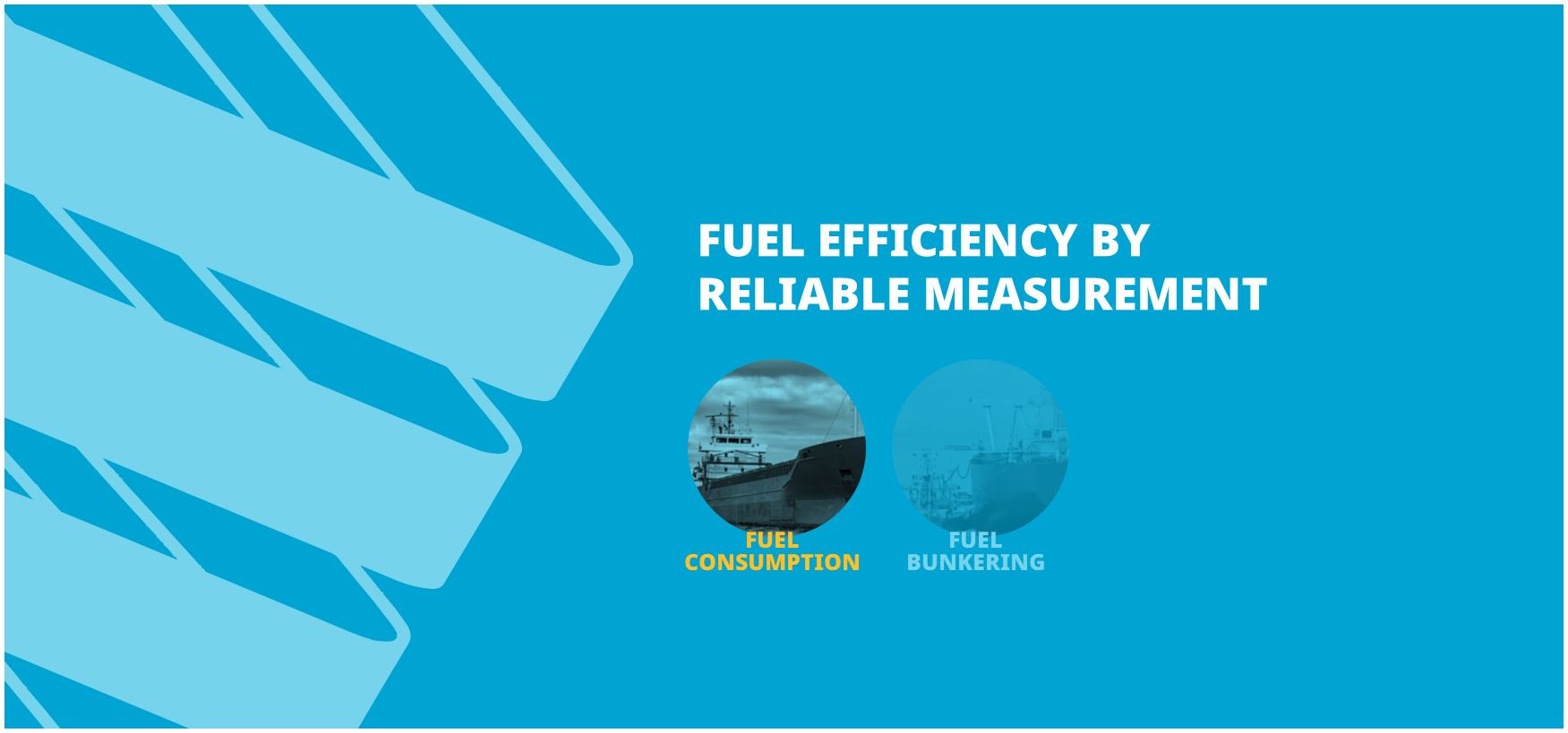 FUEL EFFICIENCY BY RELIABLE MEASUREMENT

FUEL CONSUMPTION

FUEL BUNKERING